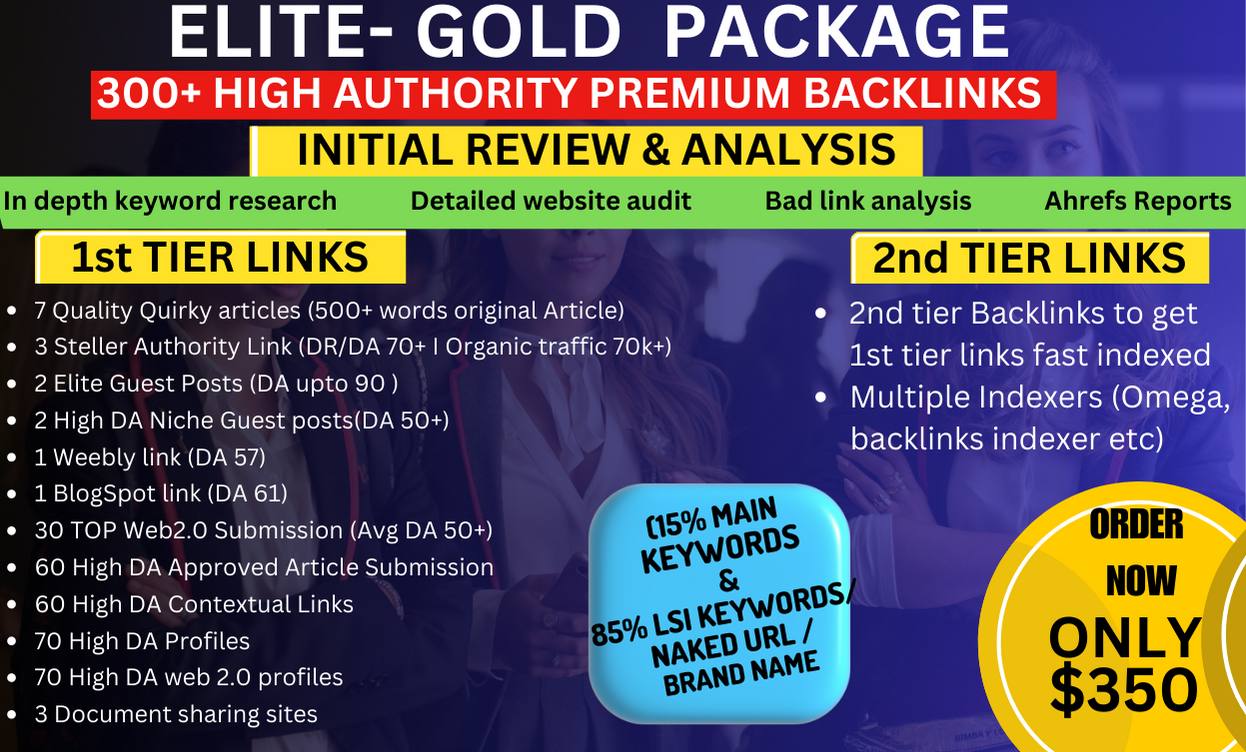 ELITE- GOLD PACKAGE

300+ HIGH AUTHORITY PREMIUM BACKLINKS

INITIAL REVIEW & ANALYSIS

In depth keyword research

Detailed website audit

Bad link analysis

Ahrefs Reports

1st TIER LINKS

- 7 Quality Quirky articles (500+ words original Article)
- 3 Steller Authority Link (DR/DA 70+ I Organic traffic 70k+)
- 2 Elite Guest Posts (DA upto 90 )
- 2 High DA Niche Guest posts(DA 50+)
- 1 Weebly link (DA 57)
- 1 BlogSpot link (DA 61)
- 30 TOP Web2.0 Submission (Avg DA 50+)
- 60 High DA Approved Article Submission
- 60 High DA Contextual Links
- 70 High DA Profiles
- 70 High DA web 2.0 profiles
- 3 Document sharing sites

2nd TIER LINKS

- 2nd tier Backlinks to get 1st tier links fast indexed
- Multiple Indexers (Omega, backlinks indexer etc)

(15% MAIN KEYWORDS & 85% LSI KEYWORDS/ NAKED URL / BRAND NAME

ORDER NOW ONLY $350